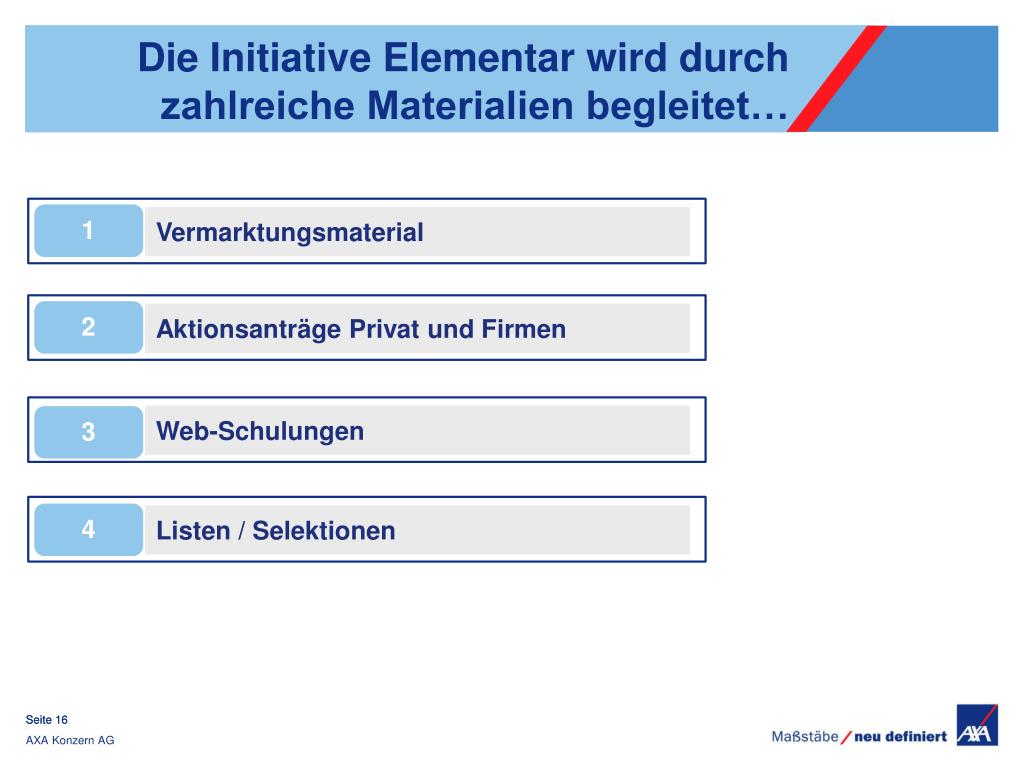 Die Initiative Elementar wird durch zahlreiche Materialien begleitet…

1 Vermarktungsmaterial

2 Aktionsanträge Privat und Firmen

3 Web-Schulungen

4 Listen / Selektionen

Seite 16
AXA Konzern AG

Maßstäbe / neu definiert

AXA